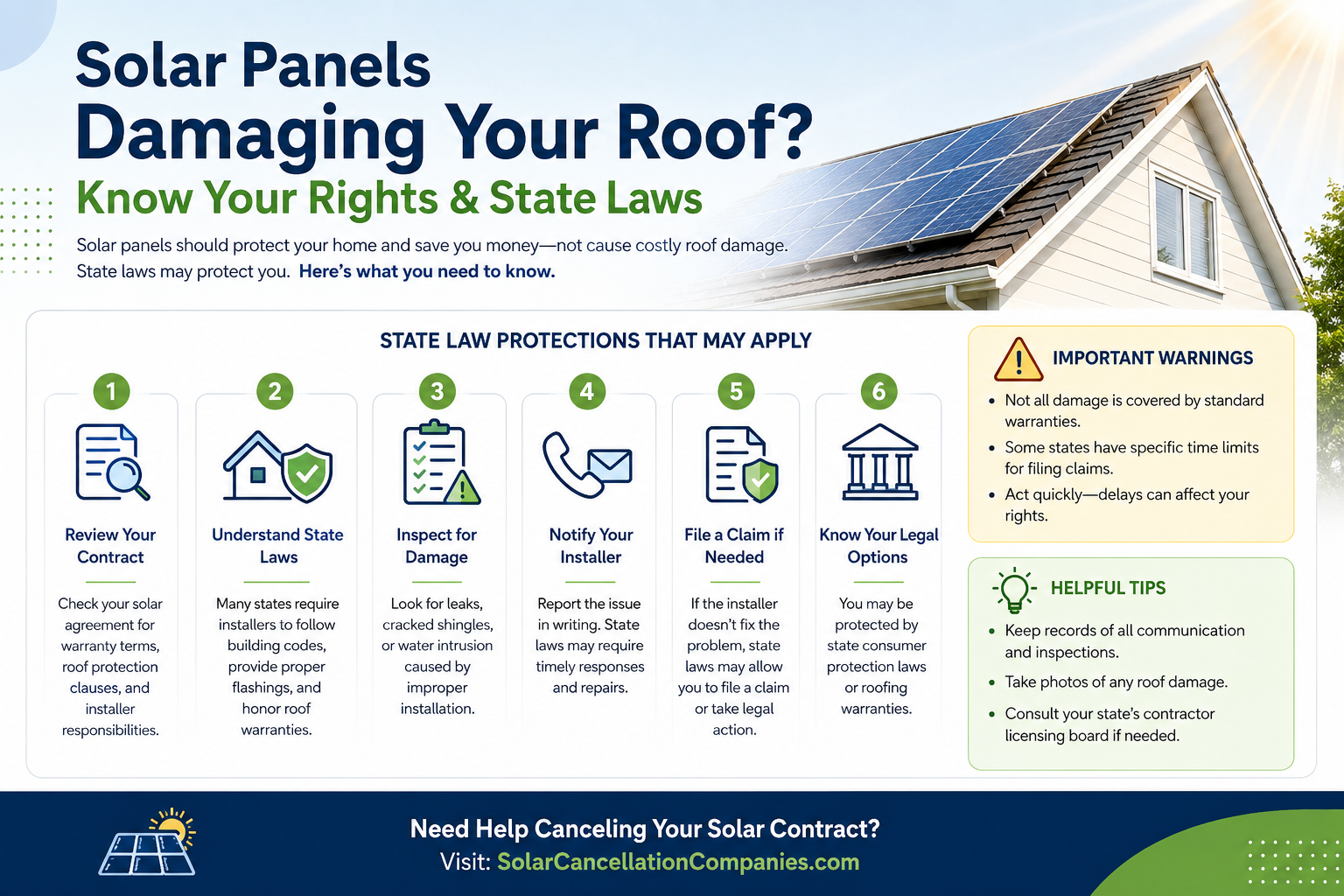 Solar Panels
Damaging Your Roof?
Know Your Rights & State Laws

Solar panels should protect your home and save you money—not cause costly roof damage. State laws may protect you. Here's what you need to know.

STATE LAW PROTECTIONS THAT MAY APPLY

1
Review Your Contract
Check your solar agreement for warranty terms, roof protection clauses, and installer responsibilities.

2
Understand State Laws
Many states require installers to follow building codes, provide proper flashings, and honor roof warranties.

3
Inspect for Damage
Look for leaks, cracked shingles, or water intrusion caused by improper installation.

4
Notify Your Installer
Report the issue in writing. State laws may require timely responses and repairs.

5
File a Claim if Needed
If the installer doesn't fix the problem, state laws may allow you to file a claim or take legal action.

6
Know Your Legal Options
You may be protected by state consumer protection laws or roofing warranties.

IMPORTANT WARNINGS
• Not all damage is covered by standard warranties.
• Some states have specific time limits for filing claims.
• Act quickly—delays can affect your rights.

HELPFUL TIPS
• Keep records of all communication and inspections.
• Take photos of any roof damage.
• Consult your state's contractor licensing board if needed.

Need Help Canceling Your Solar Contract?
Visit: SolarCancellationCompanies.com